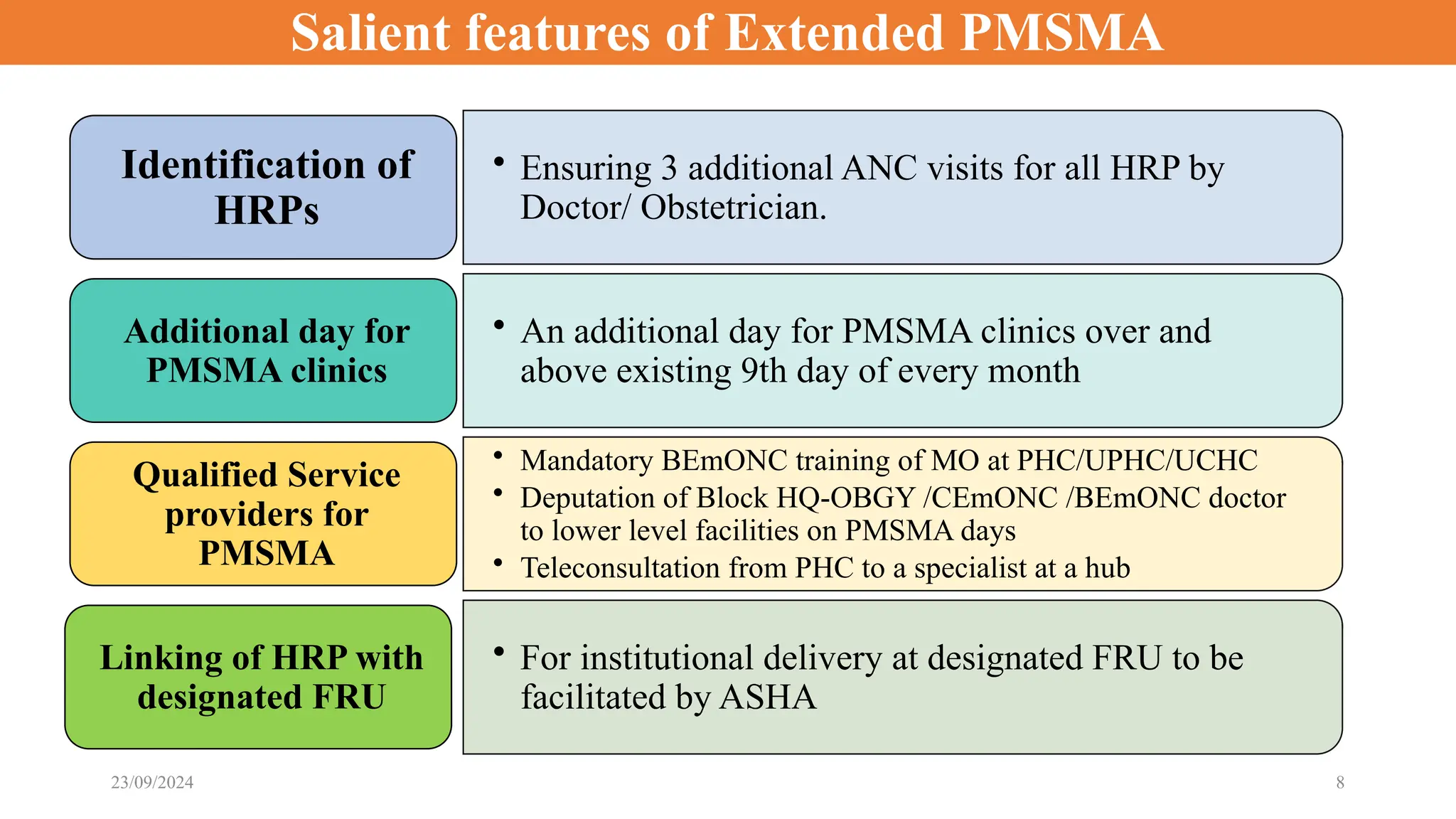 Salient features of Extended PMSMA

Identification of HRPs

• Ensuring 3 additional ANC visits for all HRP by Doctor/ Obstetrician.

Additional day for PMSMA clinics

• An additional day for PMSMA clinics over and above existing 9th day of every month

Qualified Service providers for PMSMA

• Mandatory BEmONC training of MO at PHC/UPHC/UCHC
• Deputation of Block HQ-OBGY /CEmONC /BEmONC doctor to lower level facilities on PMSMA days
• Teleconsultation from PHC to a specialist at a hub

Linking of HRP with designated FRU

• For institutional delivery at designated FRU to be facilitated by ASHA

23/09/2024

8